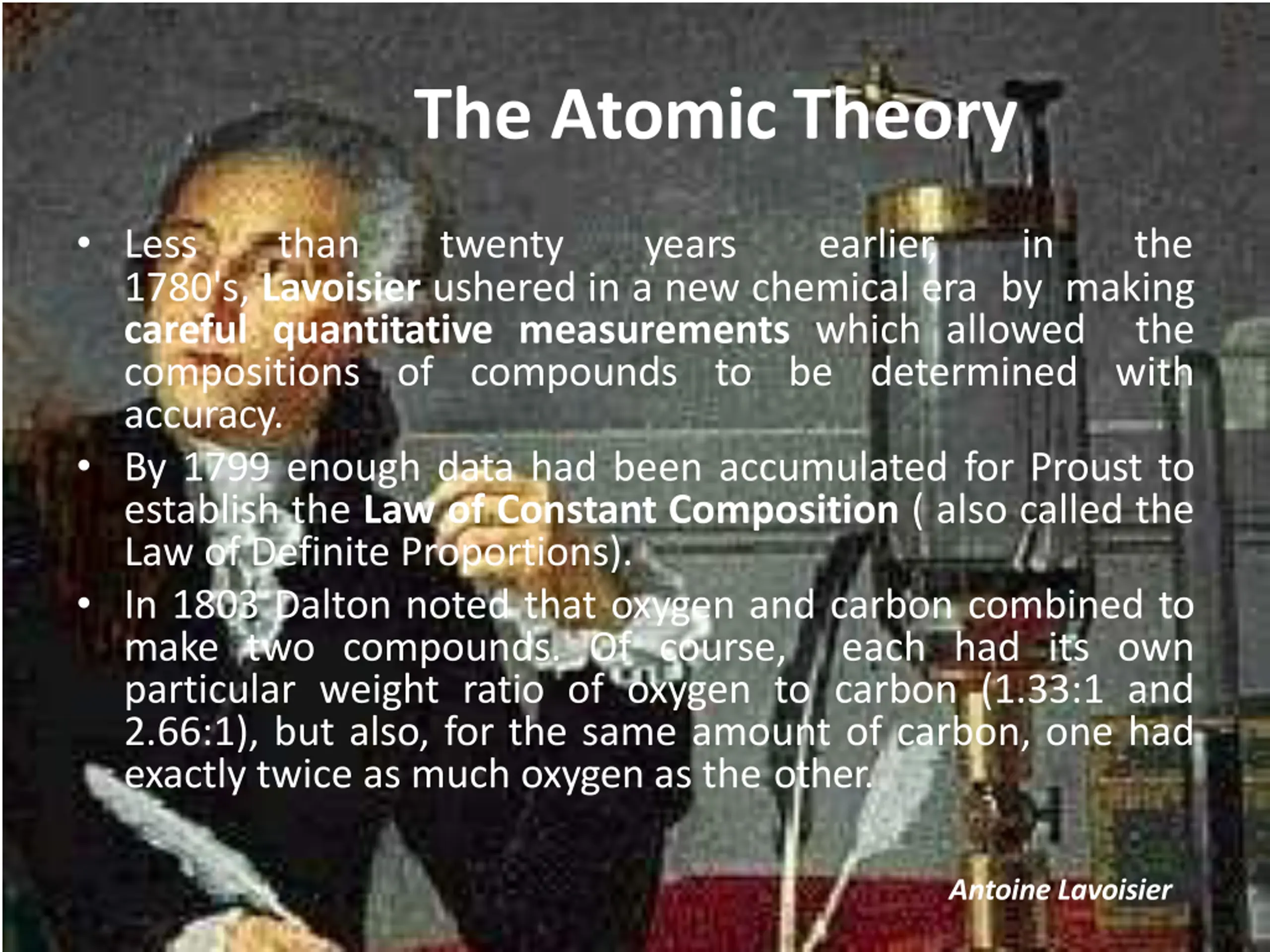 The Atomic Theory

• Less than twenty years earlier, in the 1780's, Lavoisier ushered in a new chemical era by making careful quantitative measurements which allowed the compositions of compounds to be determined with accuracy.

• By 1799 enough data had been accumulated for Proust to establish the Law of Constant Composition ( also called the Law of Definite Proportions).

• In 1803 Dalton noted that oxygen and carbon combined to make two compounds. Of course, each had its own particular weight ratio of oxygen to carbon (1.33:1 and 2.66:1), but also, for the same amount of carbon, one had exactly twice as much oxygen as the other.

Antoine Lavoisier